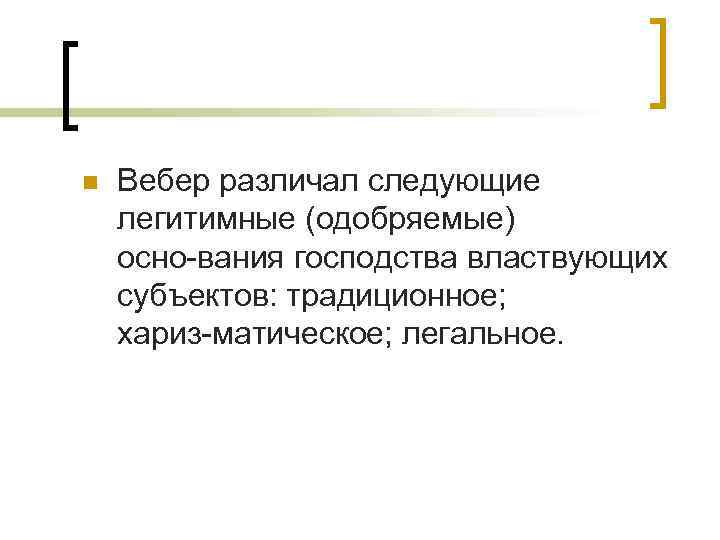 Вебер различал следующие легитимные (одобряемые) осно-вания господства властвующих субъектов: традиционное; хариз-матическое; легальное.